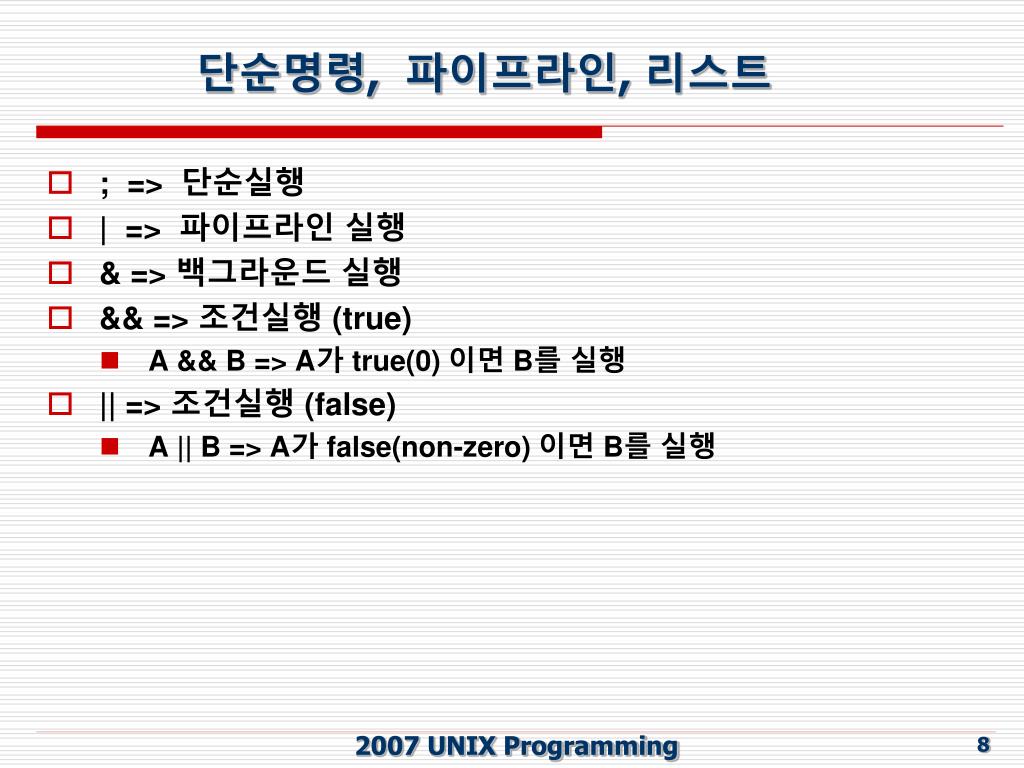 단순명령, 파이프라인, 리스트

; => 단순실행

| => 파이프라인 실행

& => 백그라운드 실행

&& => 조건실행 (true)

A && B => A가 true(0) 이면 B를 실행

|| => 조건실행 (false)

A || B => A가 false(non-zero) 이면 B를 실행

2007 UNIX Programming

8